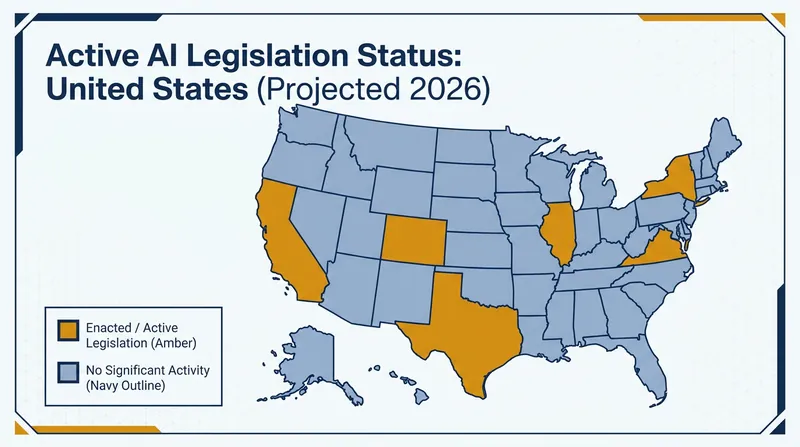 Active AI Legislation Status: United States (Projected 2026)

Enacted / Active Legislation (Amber)

No Significant Activity (Navy Outline)